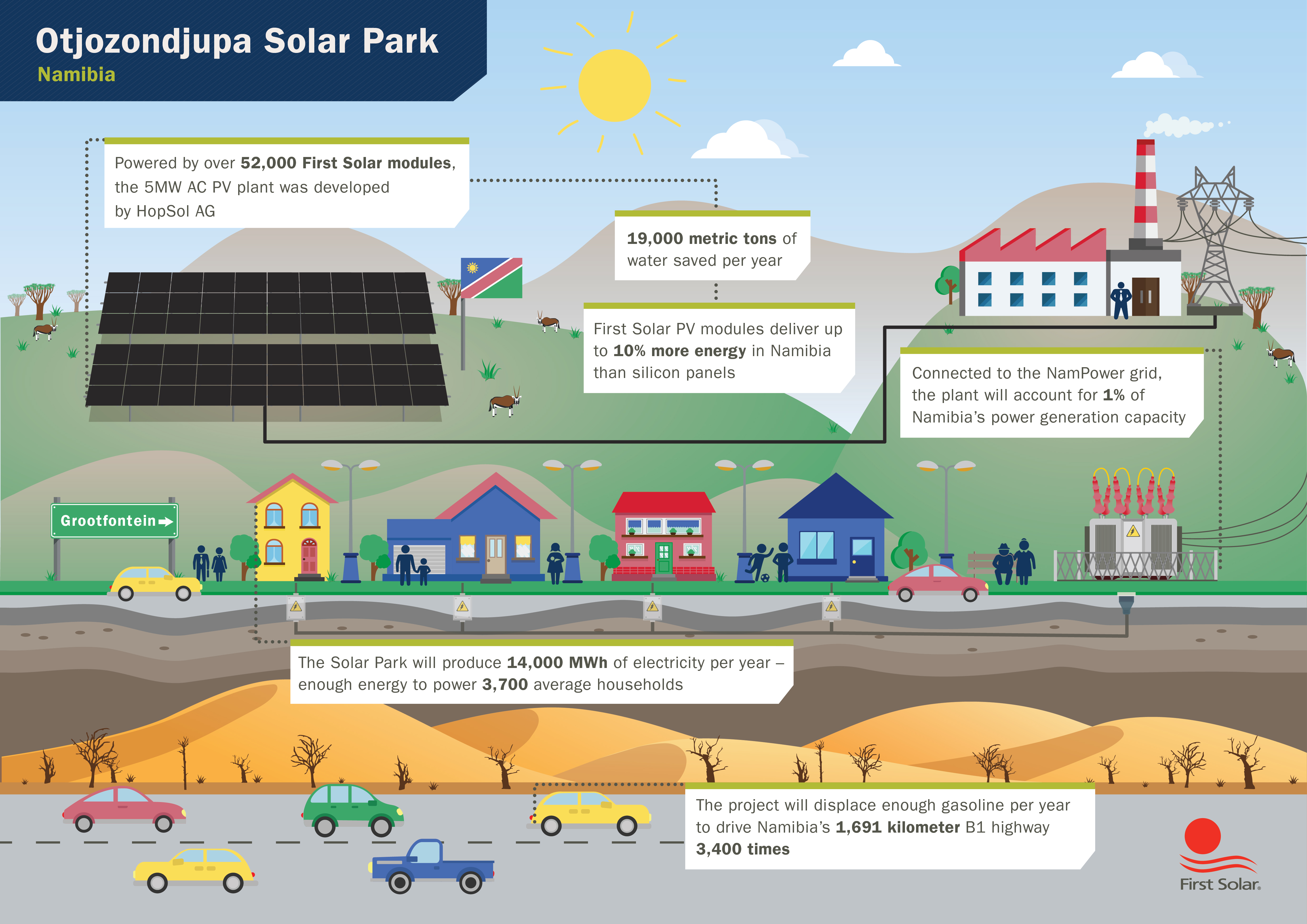 Otjozondjupa Solar Park
Namibia

Powered by over 52,000 First Solar modules, the 5MW AC PV plant was developed by HopSol AG

19,000 metric tons of water saved per year

First Solar PV modules deliver up to 10% more energy in Namibia than silicon panels

Connected to the NamPower grid, the plant will account for 1% of Namibia's power generation capacity

Grootfontein

The Solar Park will produce 14,000 MWh of electricity per year – enough energy to power 3,700 average households

The project will displace enough gasoline per year to drive Namibia's 1,691 kilometer B1 highway 3,400 times

First Solar.